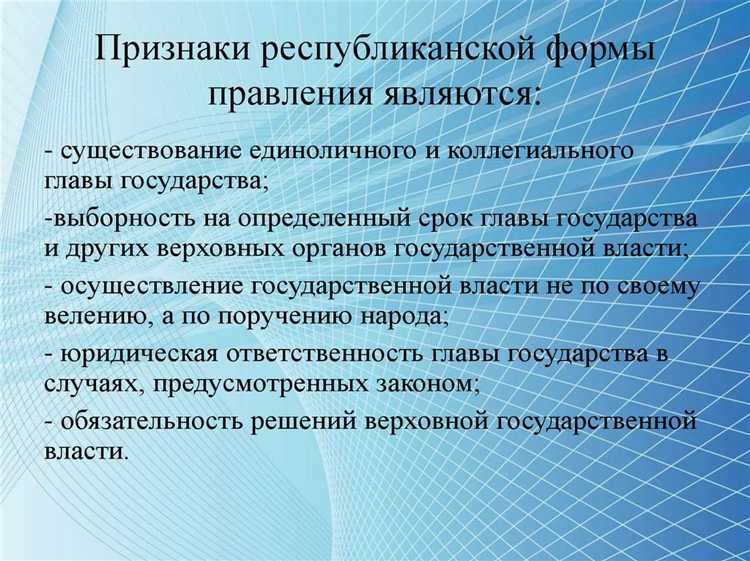 Признаки республиканской формы правления являются:

- существование единоличного и коллегиального главы государства;

-выборность на определенный срок главы государства и других верховных органов государственной власти;

- осуществление государственной власти не по своему велению, а по поручению народа;

- юридическая ответственность главы государства в случаях, предусмотренных законом;

- обязательность решений верховной государственной власти.